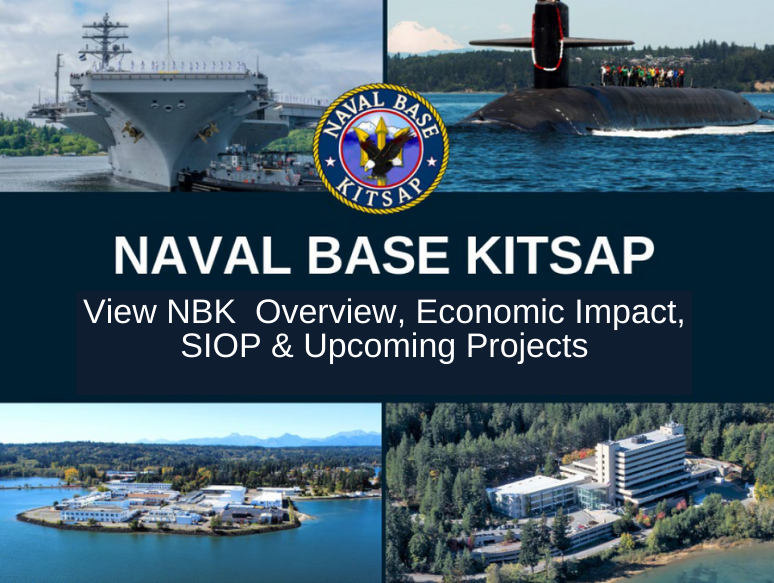 NAVAL BASE KITSAP

NAVAL BASE KITSAP

View NBK Overview, Economic Impact, SIOP & Upcoming Projects